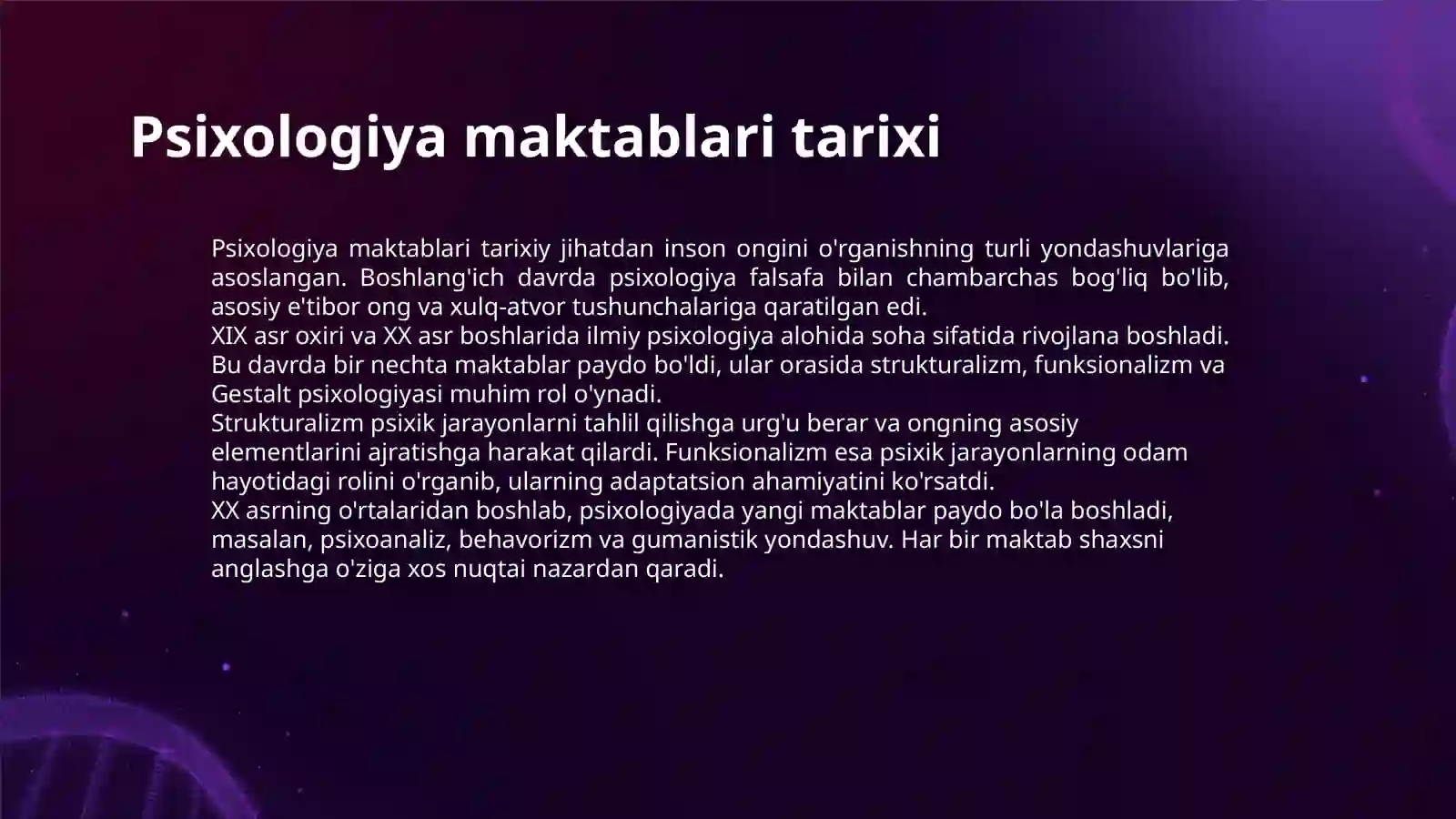 Psixologiya maktablari tarixi

Psixologiya maktablari tarixiy jihatdan inson ongini o'rganishning turli yondashuvlariga asoslangan. Boshlang'ich davrda psixologiya falsafa bilan chambarchas bog'liq bo'lib, asosiy e'tibor ong va xulq-atvor tushunchalariga qaratilgan edi.
XIX asr oxiri va XX asr boshlarida ilmiy psixologiya alohida soha sifatida rivojlana boshladi. Bu davrda bir nechta maktablar paydo bo'ldi, ular orasida strukturalizm, funksionalizm va Gestalt psixologiyasi muhim rol o'ynadi.
Strukturalizm psixik jarayonlarni tahlil qilishga urg'u berar va ongning asosiy elementlarini ajratishga harakat qilardi. Funksionalizm esa psixik jarayonlarning odam hayotidagi rolini o'rganib, ularning adaptatsion ahamiyatini ko'rsatdi.
XX asrning o'rtalaridan boshlab, psixologiyada yangi maktablar paydo bo'la boshladi, masalan, psixoanaliz, behavorizm va gumanistik yondashuv. Har bir maktab shaxsni anglashga o'ziga xos nuqtai nazardan qaradi.